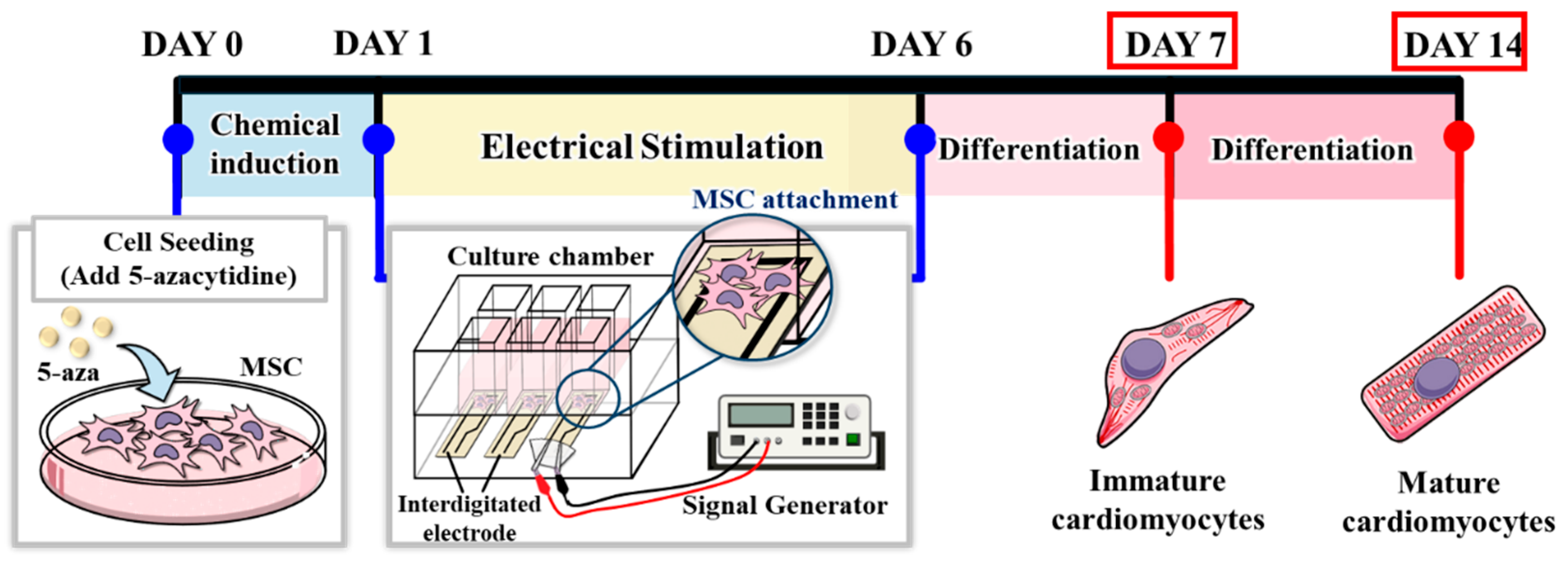 DAY 0
DAY 1
DAY 6
DAY 7
DAY 14

Chemical induction
Electrical Stimulation
Differentiation
Differentiation

MSC attachment

Cell Seeding
(Add 5-azacytidine)

5-aza
MSC

Culture chamber

Interdigitated electrode
Signal Generator

Immature cardiomyocytes
Mature cardiomyocytes